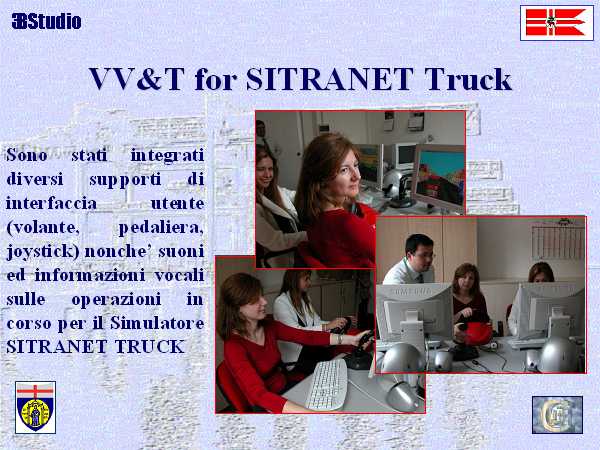 3BStudio

VV&T for SITRANET Truck

Sono stati integrati diversi supporti di interfaccia utente (volante, pedaliera, joystick) nonche' suoni ed informazioni vocali sulle operazioni in corso per il Simulatore SITRANET TRUCK

SAMSUNG